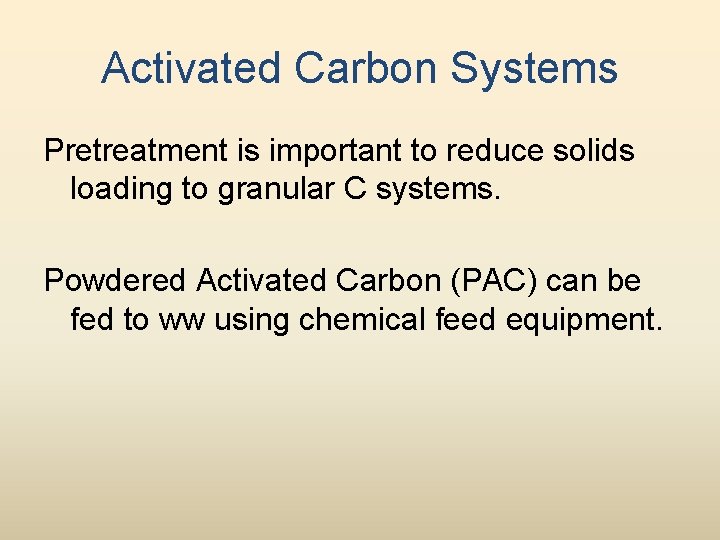 Activated Carbon Systems

Pretreatment is important to reduce solids loading to granular C systems.

Powdered Activated Carbon (PAC) can be fed to ww using chemical feed equipment.